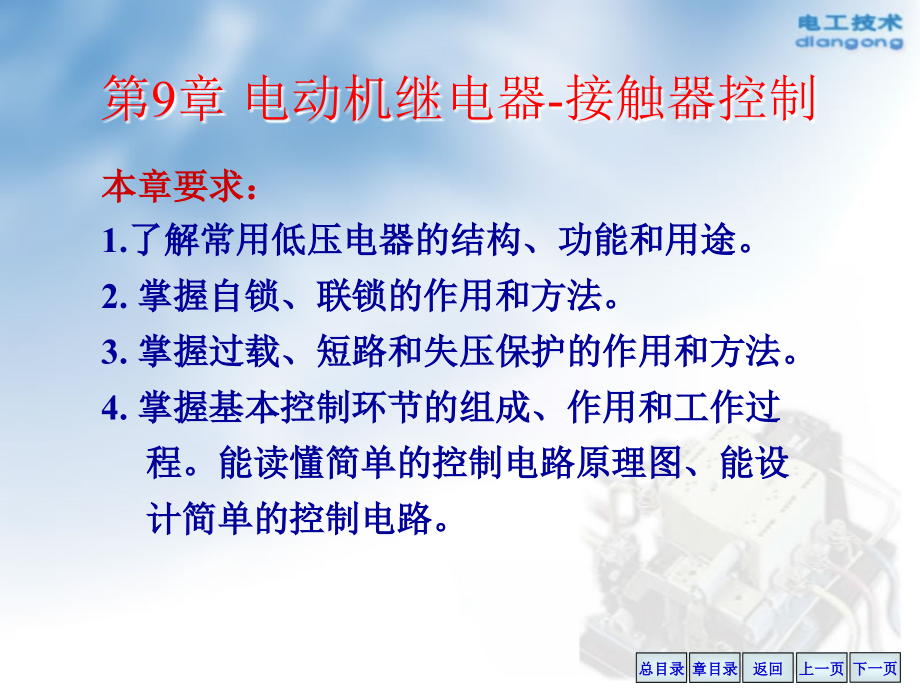 电工技术
diangong

第9章 电动机继电器-接触器控制

本章要求：

1.了解常用低压电器的结构、功能和用途。

2. 掌握自锁、联锁的作用和方法。

3. 掌握过载、短路和失压保护的作用和方法。

4. 掌握基本控制环节的组成、作用和工作过程。能读懂简单的控制电路原理图、能设计简单的控制电路。

总目录 章目录 返回 上一页 下一页